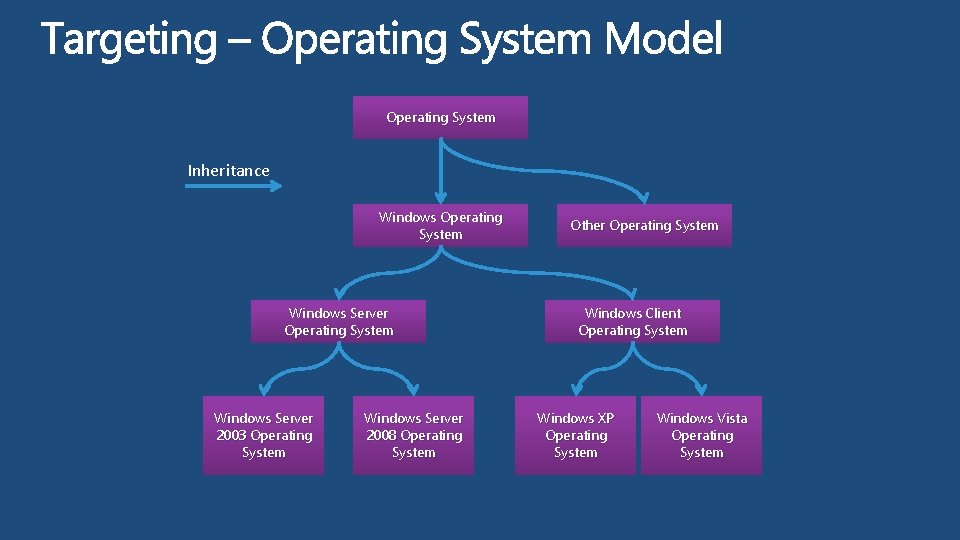 Targeting – Operating System Model

Operating System

Inheritance

Windows Operating System

Other Operating System

Windows Server Operating System

Windows Client Operating System

Windows Server 2003 Operating System

Windows Server 2008 Operating System

Windows XP Operating System

Windows Vista Operating System